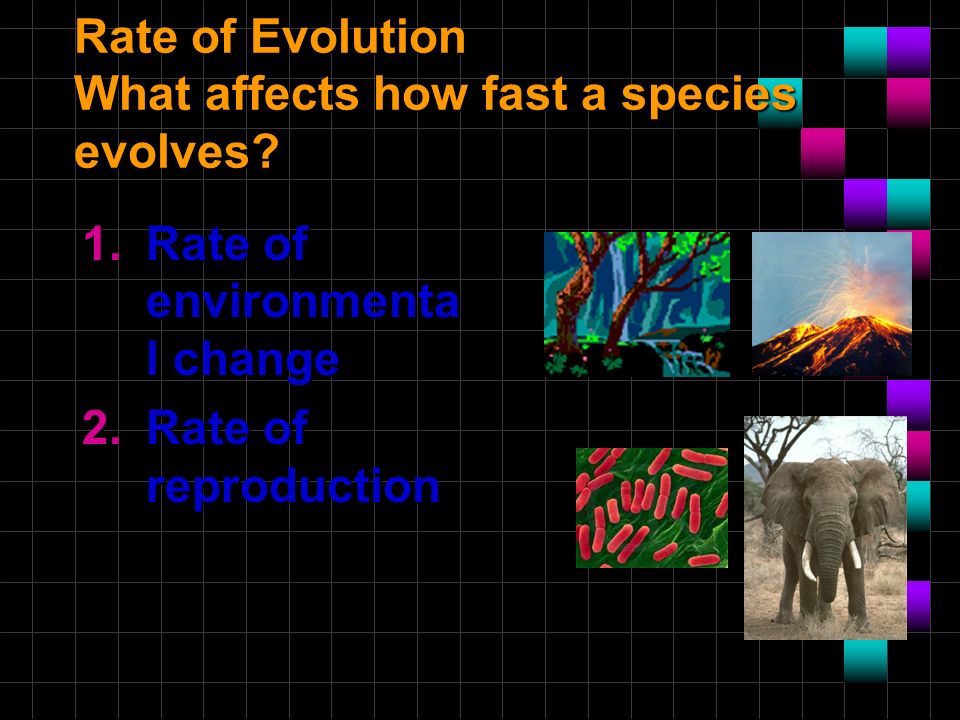 Rate of Evolution
What affects how fast a species evolves?

1. Rate of environmental change
2. Rate of reproduction